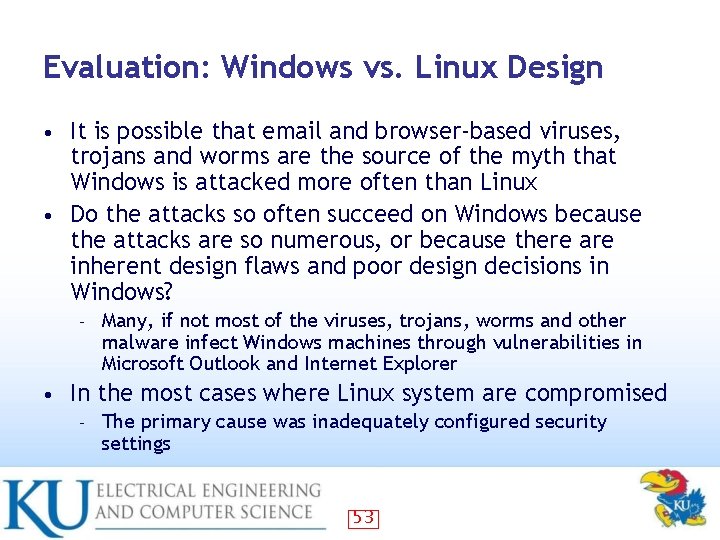 Evaluation: Windows vs. Linux Design

• It is possible that email and browser-based viruses, trojans and worms are the source of the myth that Windows is attacked more often than Linux

• Do the attacks so often succeed on Windows because the attacks are so numerous, or because there are inherent design flaws and poor design decisions in Windows?

- Many, if not most of the viruses, trojans, worms and other malware infect Windows machines through vulnerabilities in Microsoft Outlook and Internet Explorer

• In the most cases where Linux system are compromised

- The primary cause was inadequately configured security settings

KU ELECTRICAL ENGINEERING AND COMPUTER SCIENCE

53

KU